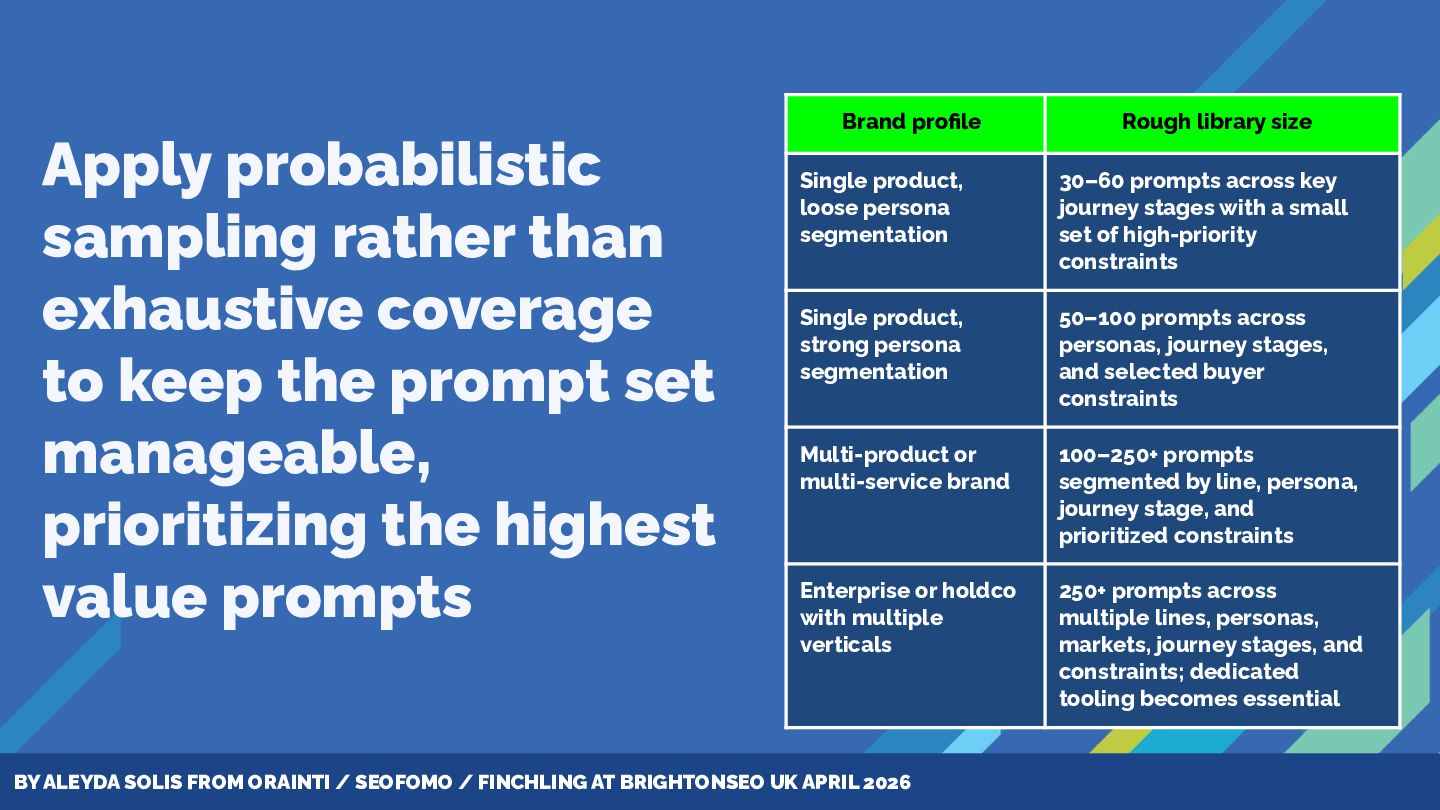 Apply probabilistic sampling rather than exhaustive coverage to keep the prompt set manageable, prioritizing the highest value prompts

| Brand profile | Rough library size |
|---|---|
| Single product, loose persona segmentation | 30–60 prompts across key journey stages with a small set of high-priority constraints |
| Single product, strong persona segmentation | 50–100 prompts across personas, journey stages, and selected buyer constraints |
| Multi-product or multi-service brand | 100–250+ prompts segmented by line, persona, journey stage, and prioritized constraints |
| Enterprise or holdco with multiple verticals | 250+ prompts across multiple lines, personas, markets, journey stages, and constraints; dedicated tooling becomes essential |

BY ALEYDA SOLIS FROM ORAINTI / SEOFOMO / FINCHLING AT BRIGHTONSEO UK APRIL 2026